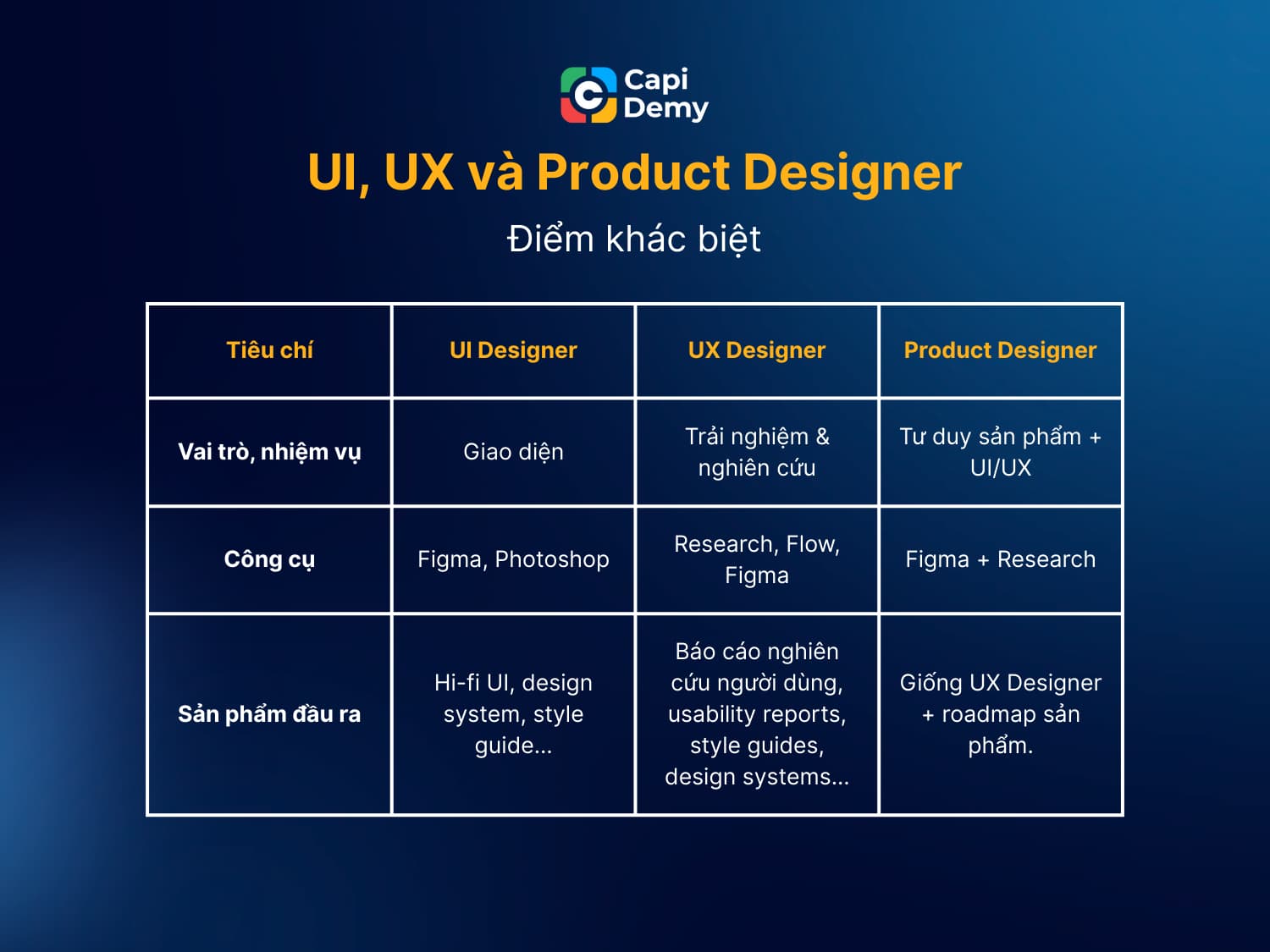 Capi Demy

UI, UX và Product Designer

Điểm khác biệt

| Tiêu chí | UI Designer | UX Designer | Product Designer |
|---|---|---|---|
| Vai trò, nhiệm vụ | Giao diện | Trải nghiệm & nghiên cứu | Tư duy sản phẩm + UI/UX |
| Công cụ | Figma, Photoshop | Research, Flow, Figma | Figma + Research |
| Sản phẩm đầu ra | Hi-fi UI, design system, style guide... | Báo cáo nghiên cứu người dùng, usability reports, style guides, design systems... | Giống UX Designer + roadmap sản phẩm. |